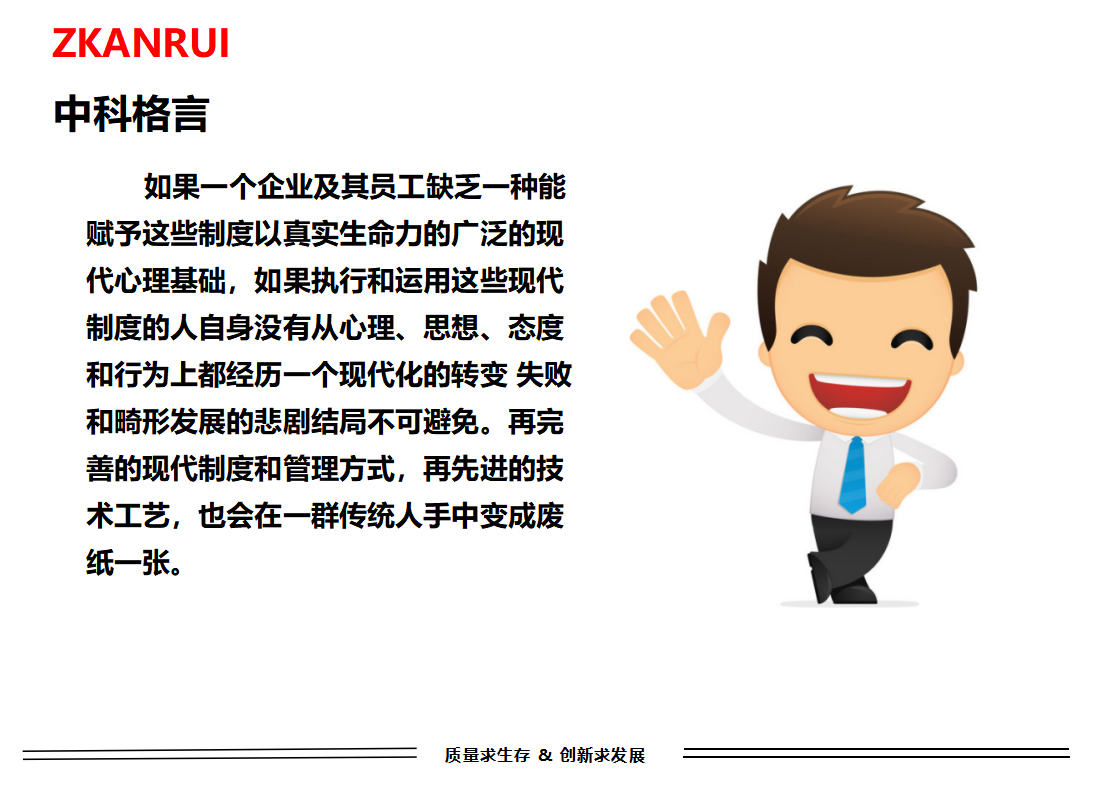 ZKANRUI

中科格言

如果一个企业及其员工缺乏一种能赋予这些制度以真实生命力的广泛的现代心理基础，如果执行和运用这些现代制度的人自身没有从心理、思想、态度和行为上都经历一个现代化的转变 失败和畸形发展的悲剧结局不可避免。再完善的现代制度和管理方式，再先进的技术工艺，也会在一群传统人手中变成废纸一张。

质量求生存 & 创新求发展